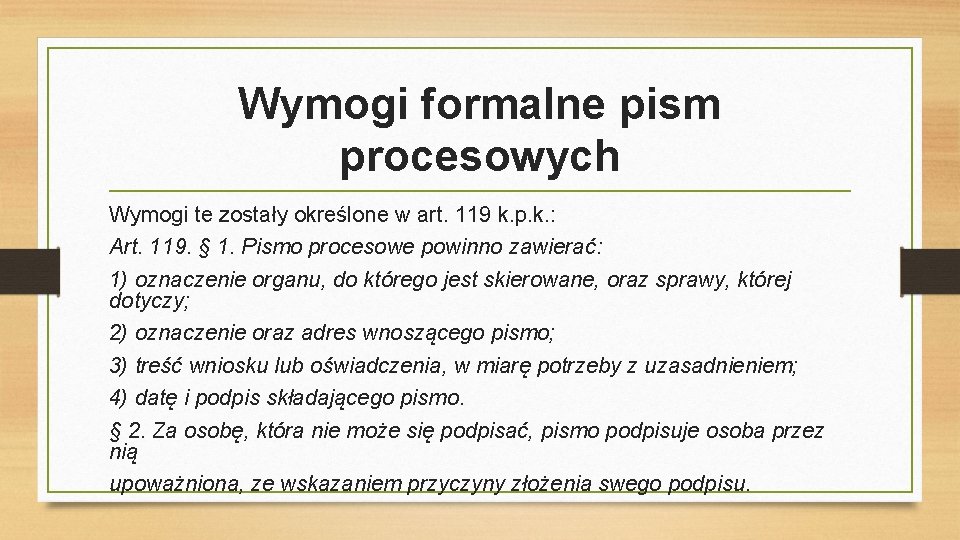 Wymogi formalne pism procesowych

Wymogi te zostały określone w art. 119 k.p.k.:

Art. 119. § 1. Pismo procesowe powinno zawierać:

1) oznaczenie organu, do którego jest skierowane, oraz sprawy, której dotyczy;

2) oznaczenie oraz adres wnoszącego pismo;

3) treść wniosku lub oświadczenia, w miarę potrzeby z uzasadnieniem;

4) datę i podpis składającego pismo.

§ 2. Za osobę, która nie może się podpisać, pismo podpisuje osoba przez nią

upoważniona, ze wskazaniem przyczyny złożenia swego podpisu.